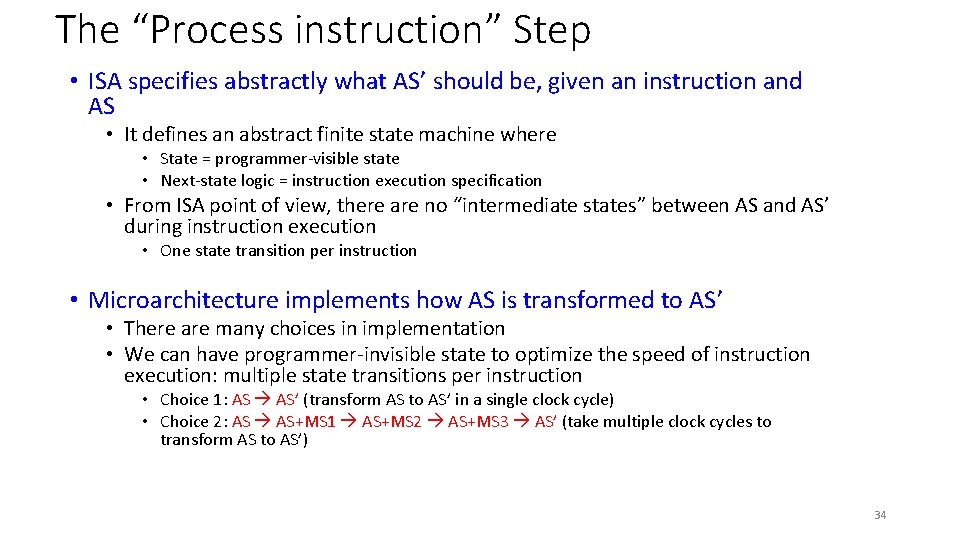 The “Process instruction” Step

• ISA specifies abstractly what AS’ should be, given an instruction and AS
  • It defines an abstract finite state machine where
    • State = programmer-visible state
    • Next-state logic = instruction execution specification
  • From ISA point of view, there are no “intermediate states” between AS and AS’ during instruction execution
    • One state transition per instruction

• Microarchitecture implements how AS is transformed to AS’
  • There are many choices in implementation
  • We can have programmer-invisible state to optimize the speed of instruction execution: multiple state transitions per instruction
    • Choice 1: AS → AS’ (transform AS to AS’ in a single clock cycle)
    • Choice 2: AS → AS+MS1 → AS+MS2 → AS+MS3 → AS’ (take multiple clock cycles to transform AS to AS’)

34